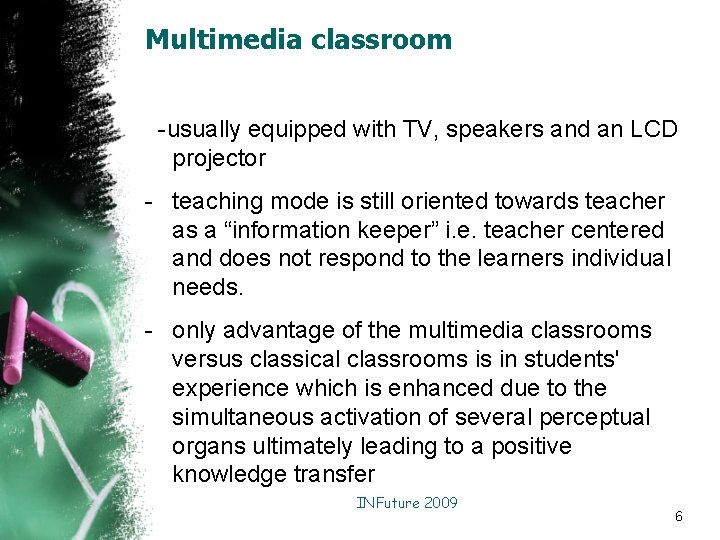 Multimedia classroom

-usually equipped with TV, speakers and an LCD projector

- teaching mode is still oriented towards teacher as a “information keeper” i.e. teacher centered and does not respond to the learners individual needs.

- only advantage of the multimedia classrooms versus classical classrooms is in students' experience which is enhanced due to the simultaneous activation of several perceptual organs ultimately leading to a positive knowledge transfer

INFuture 2009

6